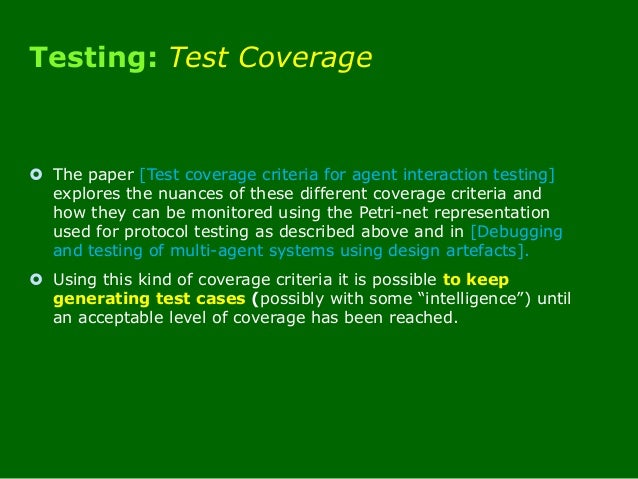 Testing: Test Coverage

The paper [Test coverage criteria for agent interaction testing] explores the nuances of these different coverage criteria and how they can be monitored using the Petri-net representation used for protocol testing as described above and in [Debugging and testing of multi-agent systems using design artefacts].

Using this kind of coverage criteria it is possible to keep generating test cases (possibly with some “intelligence”) until an acceptable level of coverage has been reached.